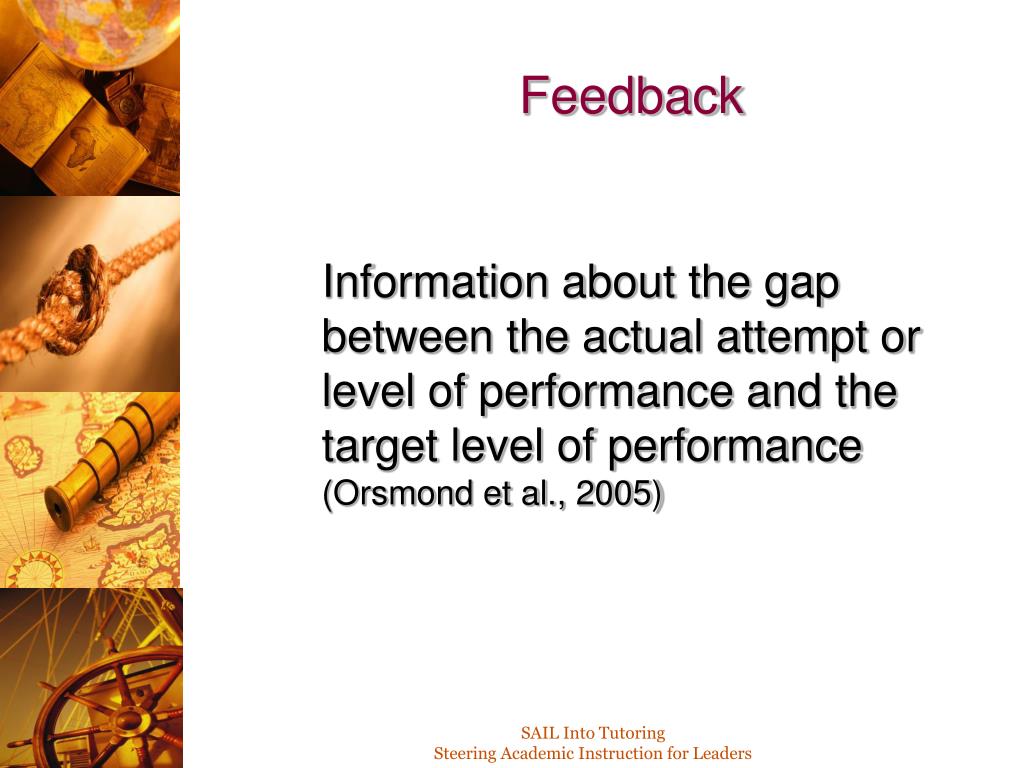 Feedback

Information about the gap between the actual attempt or level of performance and the target level of performance (Orsmond et al., 2005)

SAIL Into Tutoring
Steering Academic Instruction for Leaders